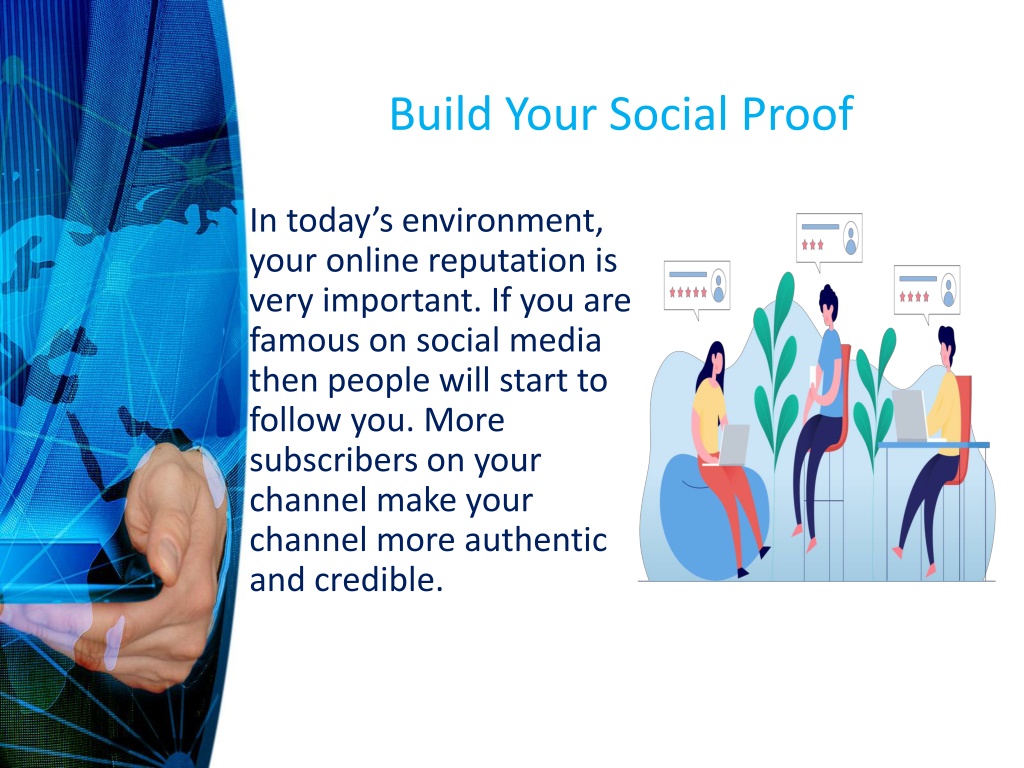 Build Your Social Proof

In today’s environment, your online reputation is very important. If you are famous on social media then people will start to follow you. More subscribers on your channel make your channel more authentic and credible.